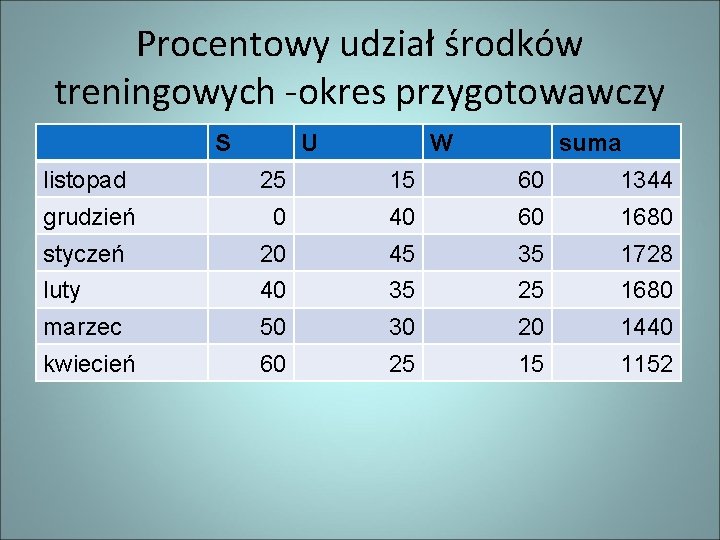 Procentowy udział środków treningowych -okres przygotowawczy

| | S | U | W | suma |
|---|---|---|---|---|
| listopad | 25 | 15 | 60 | 1344 |
| grudzień | 0 | 40 | 60 | 1680 |
| styczeń | 20 | 45 | 35 | 1728 |
| luty | 40 | 35 | 25 | 1680 |
| marzec | 50 | 30 | 20 | 1440 |
| kwiecień | 60 | 25 | 15 | 1152 |